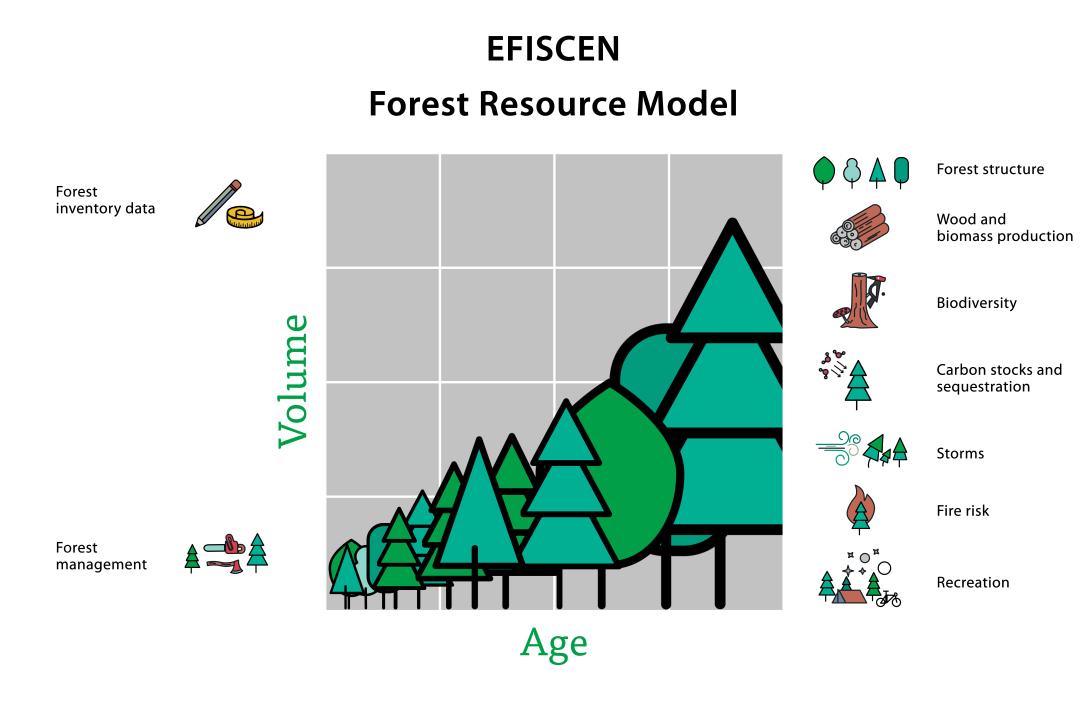 EFISCEN

Forest Resource Model

Forest inventory data

Forest management

Volume

Age

Forest structure

Wood and biomass production

Biodiversity

Carbon stocks and sequestration

Storms

Fire risk

Recreation